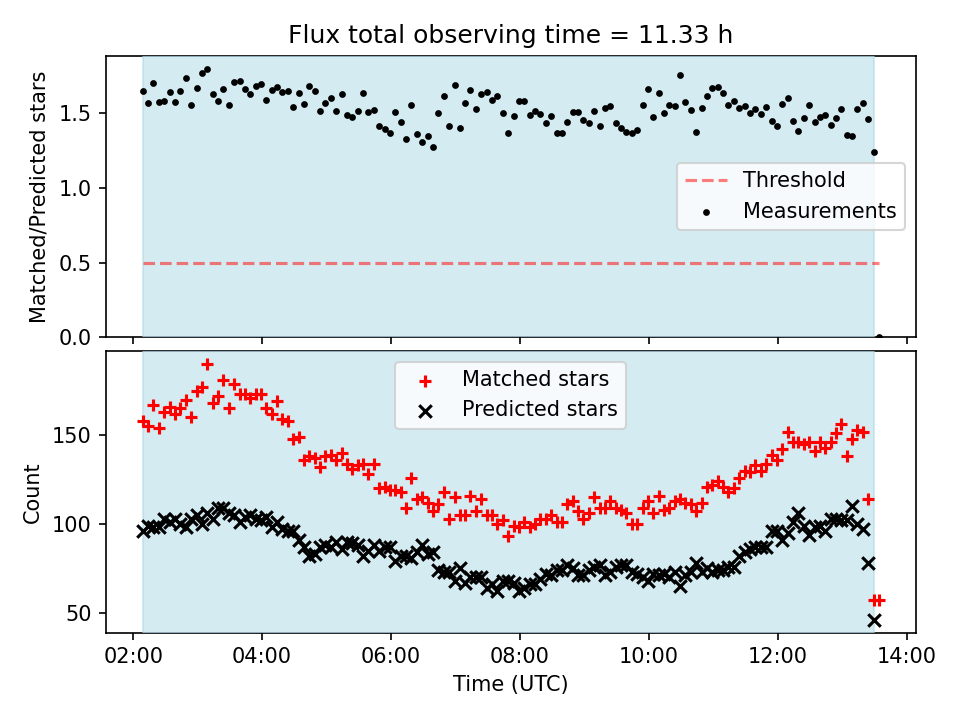 Flux total observing time = 11.33 h

Matched/Predicted stars
1.5
1.0
0.5
0.0

Threshold
Measurements

Matched stars
Predicted stars

Count
150
100
50

02:00
04:00
06:00
08:00
10:00
12:00
14:00
Time (UTC)